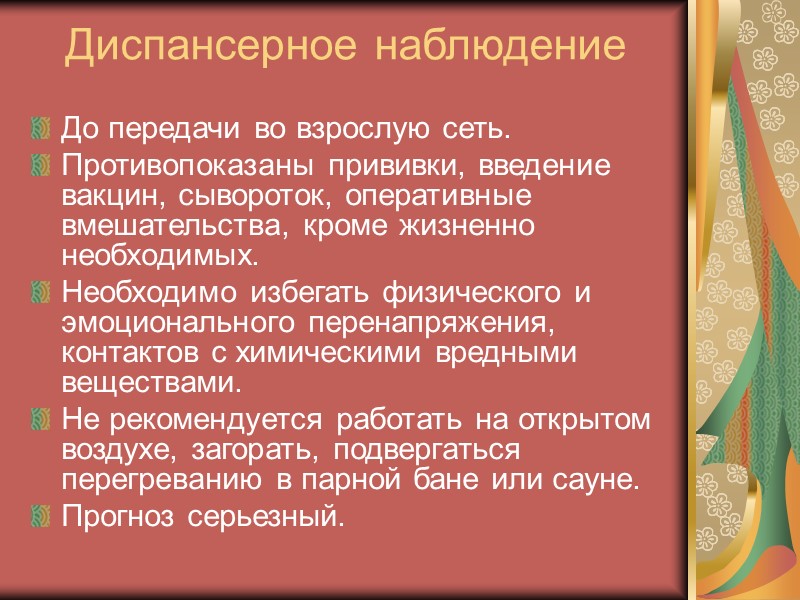 Диспансерное наблюдение

До передачи во взрослую сеть.

Противопоказаны прививки, введение вакцин, сывороток, оперативные вмешательства, кроме жизненно необходимых.

Необходимо избегать физического и эмоционального перенапряжения, контактов с химическими вредными веществами.

Не рекомендуется работать на открытом воздухе, загорать, подвергаться перегреванию в парной бане или сауне.

Прогноз серьезный.